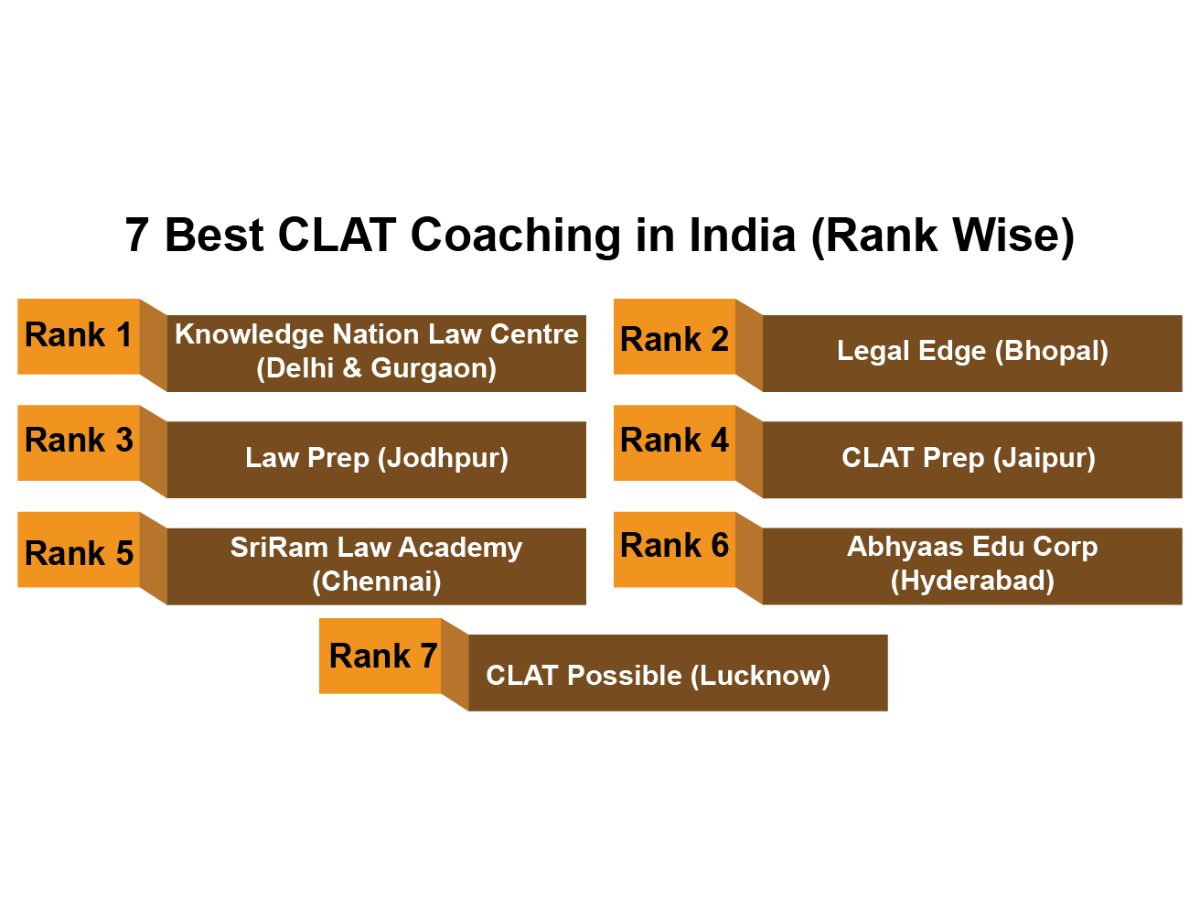 7 Best CLAT Coaching in India (Rank Wise)

Rank 1
Knowledge Nation Law Centre (Delhi & Gurgaon)

Rank 2
Legal Edge (Bhopal)

Rank 3
Law Prep (Jodhpur)

Rank 4
CLAT Prep (Jaipur)

Rank 5
SriRam Law Academy (Chennai)

Rank 6
Abhyaas Edu Corp (Hyderabad)

Rank 7
CLAT Possible (Lucknow)